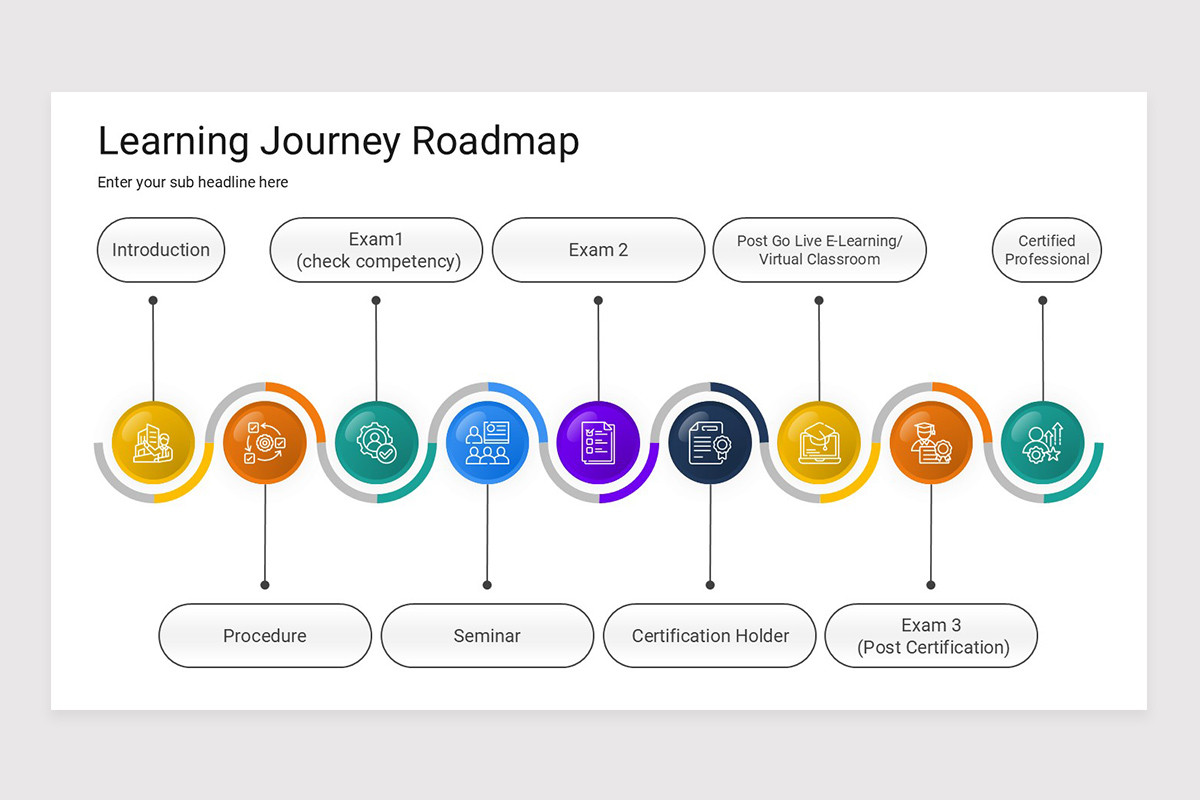 Learning Journey Roadmap

Enter your sub headline here

Introduction

Exam1
(check competency)

Exam 2

Post Go Live E-Learning/ Virtual Classroom

Certified Professional

Procedure

Seminar

Certification Holder

Exam 3
(Post Certification)